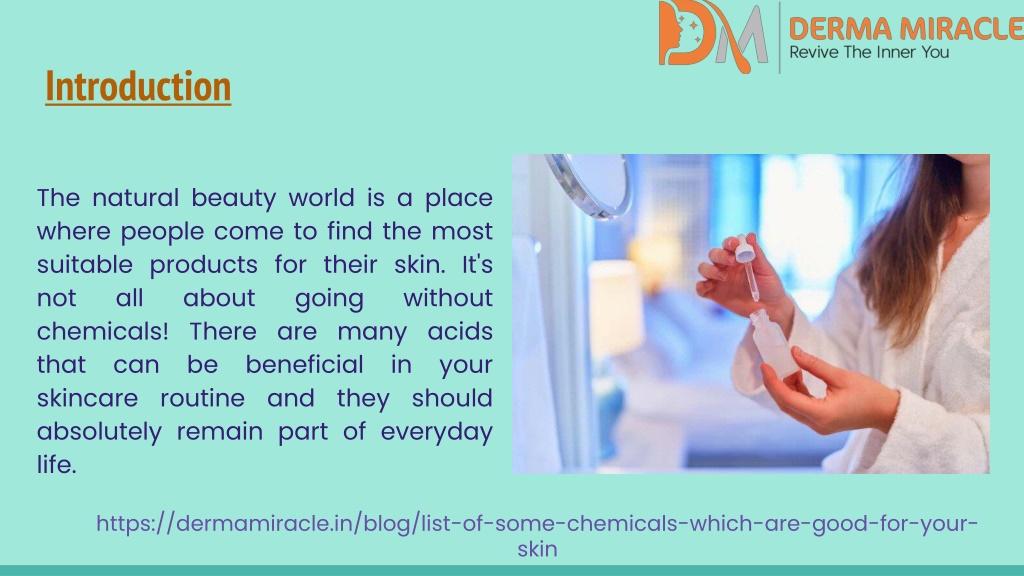 DM DERMA MIRACLE
Revive The Inner You

Introduction

The natural beauty world is a place where people come to find the most suitable products for their skin. It's not all about going without chemicals! There are many acids that can be beneficial in your skincare routine and they should absolutely remain part of everyday life.

https://dermamiracle.in/blog/list-of-some-chemicals-which-are-good-for-your-skin